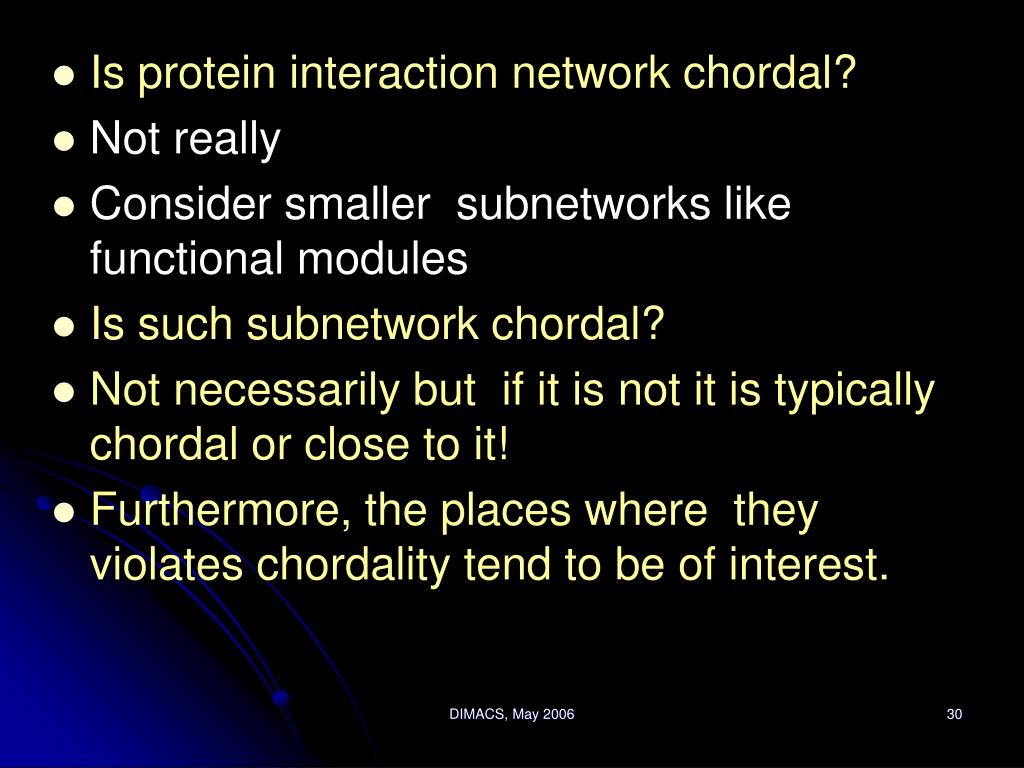 - Is protein interaction network chordal?
- Not really
- Consider smaller subnetworks like functional modules
- Is such subnetwork chordal?
- Not necessarily but if it is not it is typically chordal or close to it!
- Furthermore, the places where they violates chordality tend to be of interest.

DIMACS, May 2006

30